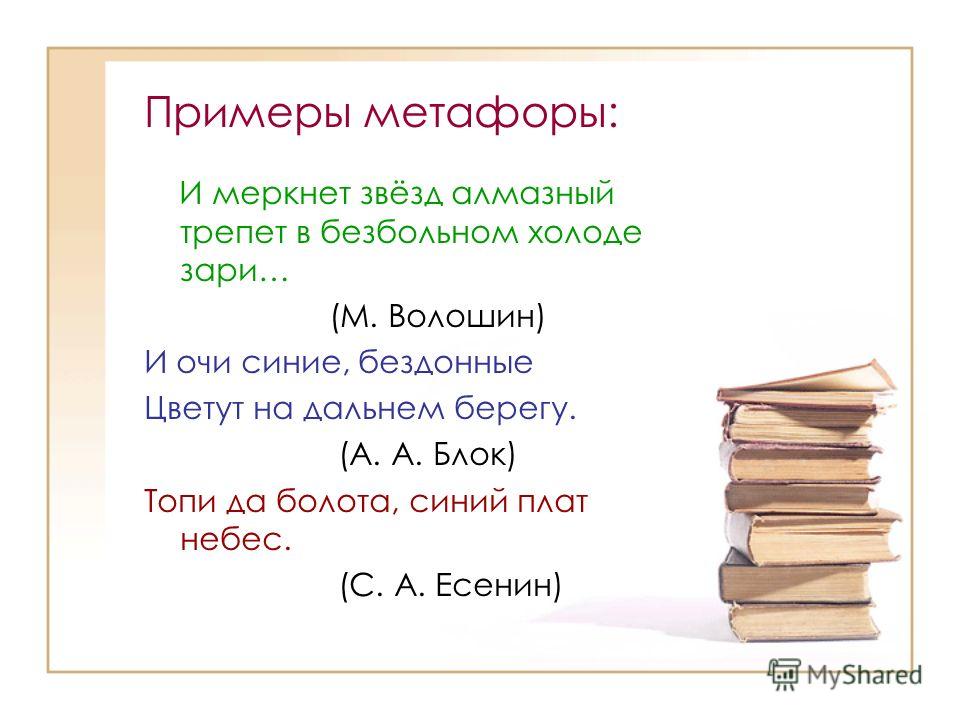 Примеры метафоры:

И меркнет звёзд алмазный трепет в безбольном холоде зари…

(М. Волошин)

И очи синие, бездонные
Цветут на дальнем берегу.

(А. А. Блок)

Топи да болота, синий плат небес.

(С. А. Есенин)

MyShared